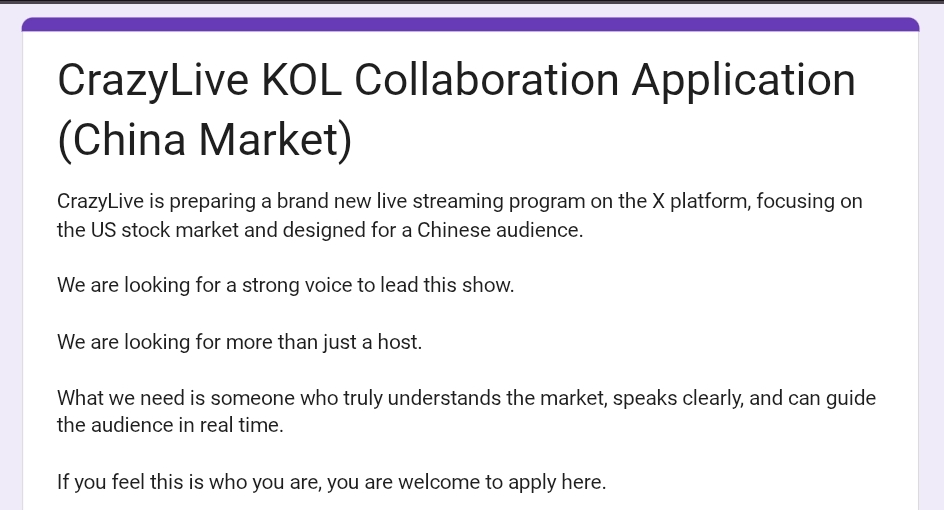 CrazyLive KOL Collaboration Application (China Market)

CrazyLive is preparing a brand new live streaming program on the X platform, focusing on the US stock market and designed for a Chinese audience.

We are looking for a strong voice to lead this show.

We are looking for more than just a host.

What we need is someone who truly understands the market, speaks clearly, and can guide the audience in real time.

If you feel this is who you are, you are welcome to apply here.